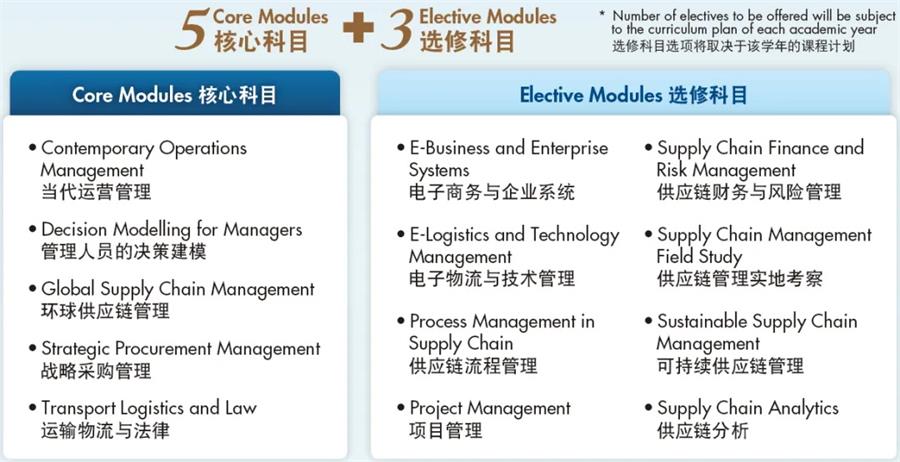 5 Core Modules 核心科目 + 3 Elective Modules 选修科目

* Number of electives to be offered will be subject to the curriculum plan of each academic year
选修科目选项将取决于该学年的课程计划

Core Modules 核心科目

• Contemporary Operations Management
当代运营管理

• Decision Modelling for Managers
管理人员的决策建模

• Global Supply Chain Management
环球供应链管理

• Strategic Procurement Management
战略采购管理

• Transport Logistics and Law
运输物流与法律

Elective Modules 选修科目

• E-Business and Enterprise Systems
电子商务与企业系统

• E-Logistics and Technology Management
电子物流与技术管理

• Process Management in Supply Chain
供应链流程管理

• Project Management
项目管理

• Supply Chain Finance and Risk Management
供应链财务与风险管理

• Supply Chain Management Field Study
供应链管理实地考察

• Sustainable Supply Chain Management
可持续供应链管理

• Supply Chain Analytics
供应链分析